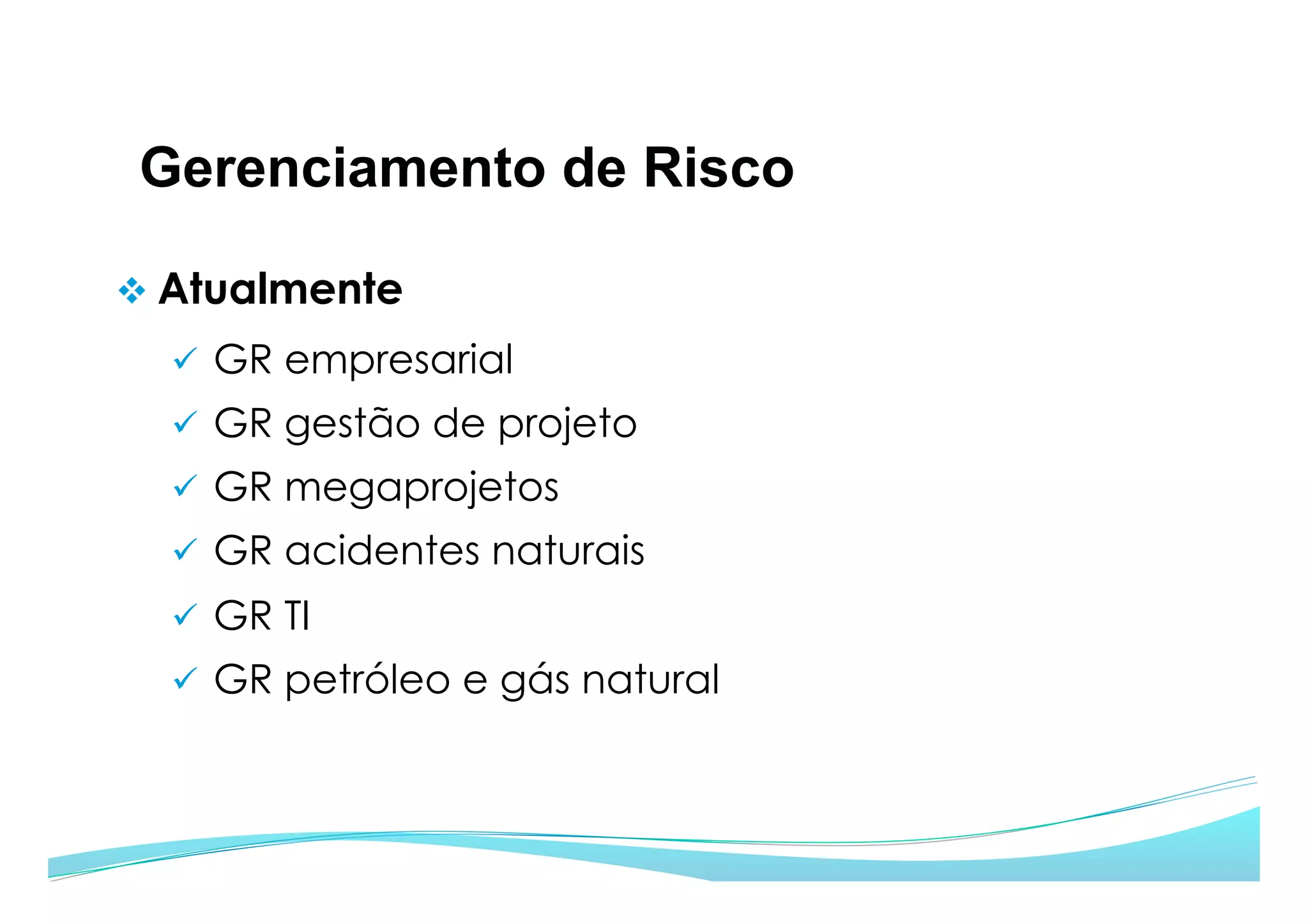 Gerenciamento de Risco

❖ Atualmente

✓ GR empresarial

✓ GR gestão de projeto

✓ GR megaprojetos

✓ GR acidentes naturais

✓ GR TI

✓ GR petróleo e gás natural